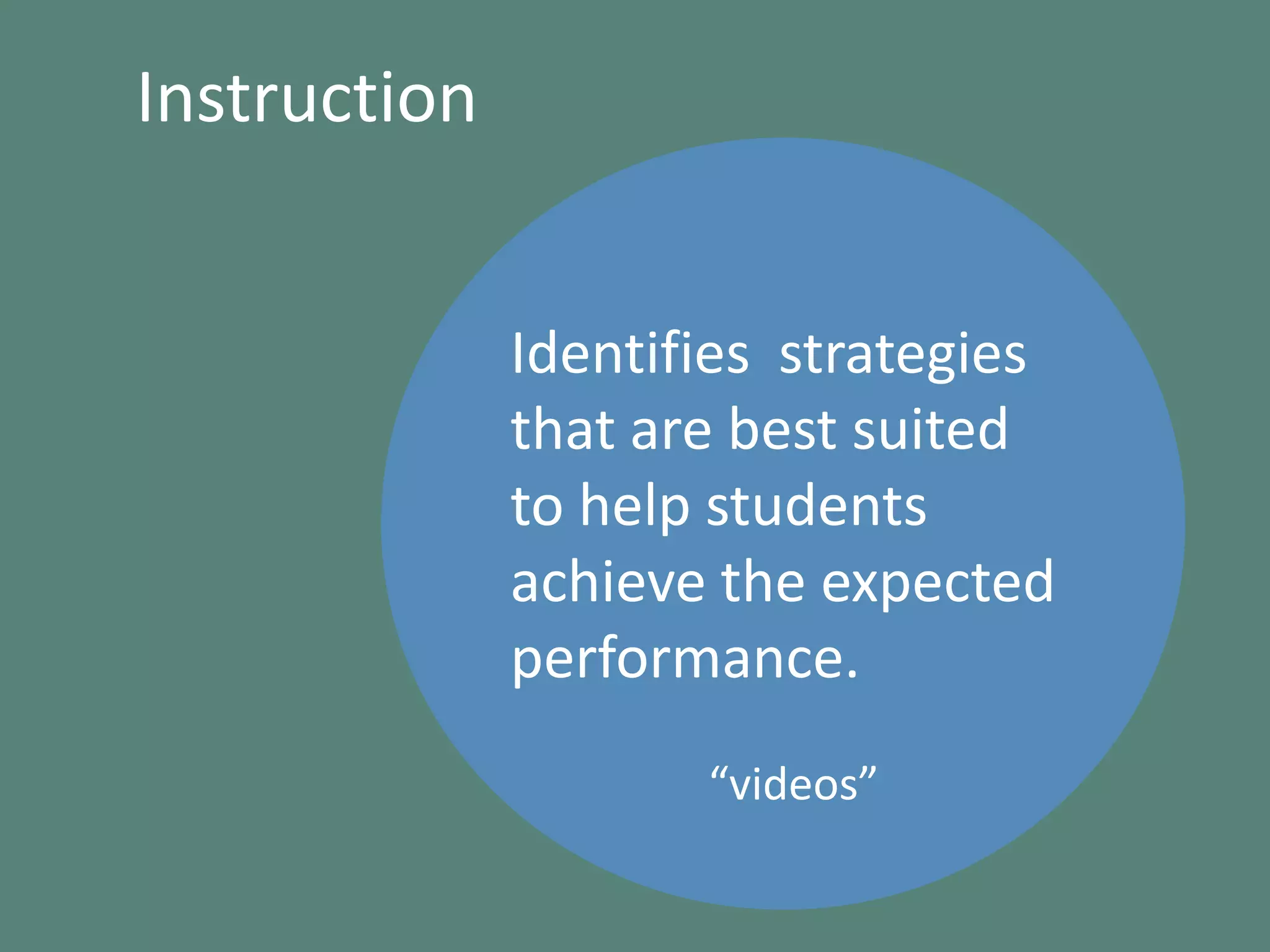 Instruction

Identifies strategies that are best suited to help students achieve the expected performance.

“videos”